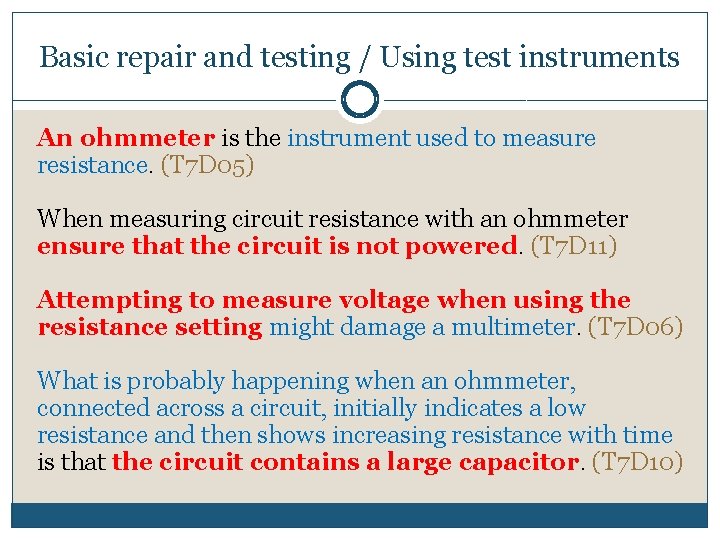 Basic repair and testing / Using test instruments

An ohmmeter is the instrument used to measure resistance. (T7D05)

When measuring circuit resistance with an ohmmeter ensure that the circuit is not powered. (T7D11)

Attempting to measure voltage when using the resistance setting might damage a multimeter. (T7D06)

What is probably happening when an ohmmeter, connected across a circuit, initially indicates a low resistance and then shows increasing resistance with time is that the circuit contains a large capacitor. (T7D10)